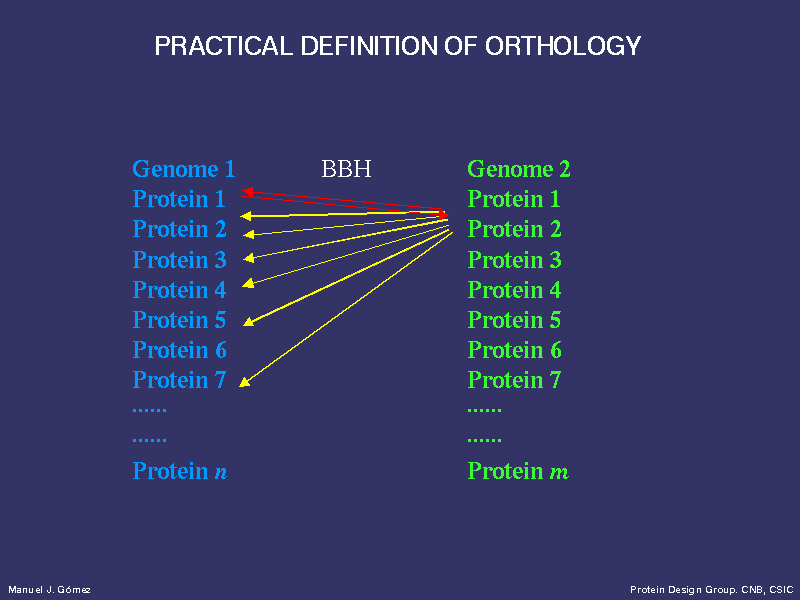 PRACTICAL DEFINITION OF ORTHOLOGY

Genome 1
Protein 1
Protein 2
Protein 3
Protein 4
Protein 5
Protein 6
Protein 7
......
......
Protein $n$

BBH

Genome 2
Protein 1
Protein 2
Protein 3
Protein 4
Protein 5
Protein 6
Protein 7
......
......
Protein $m$

Manuel J. Gómez

Protein Design Group. CNB, CSIC